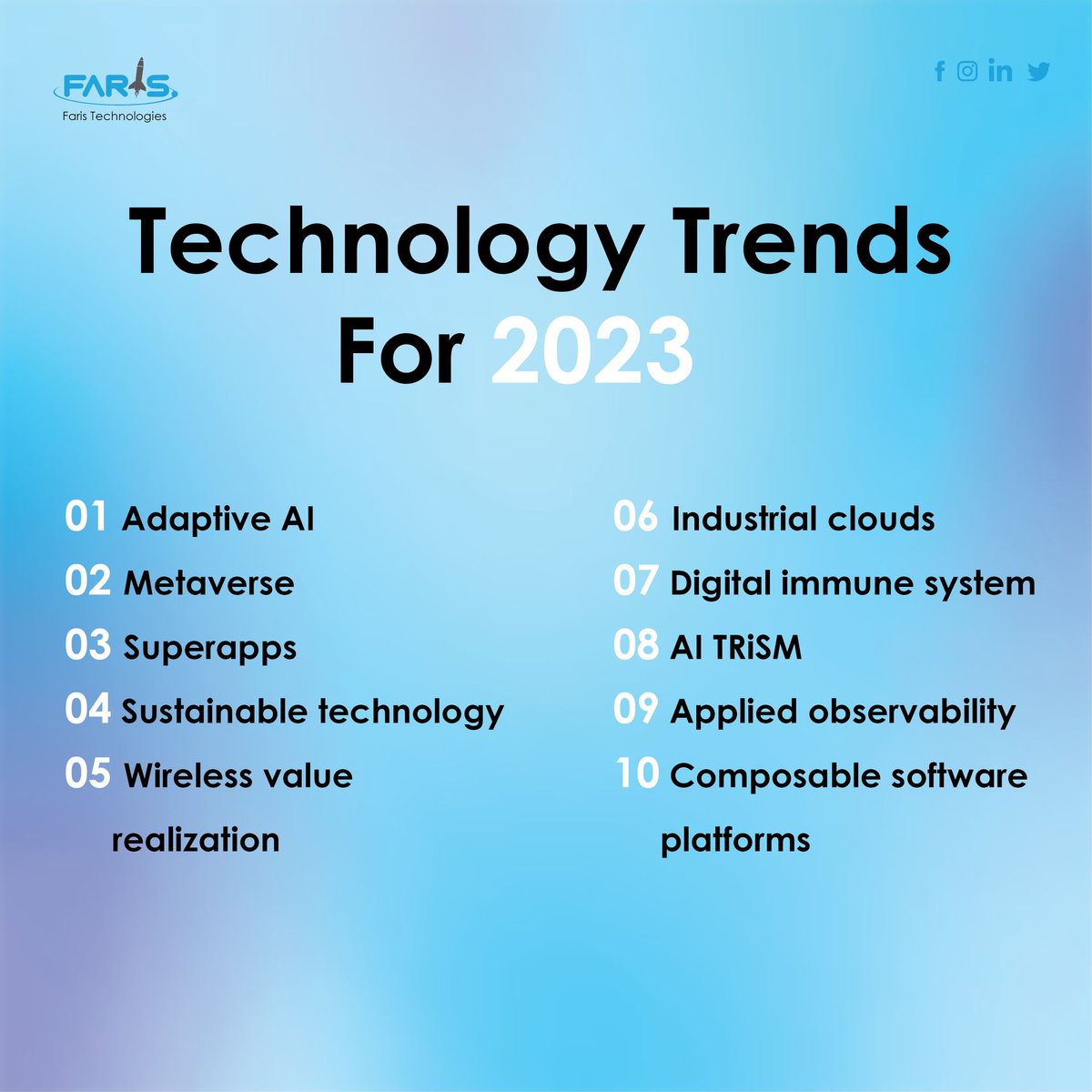 FARIS
Faris Technologies

Technology Trends For 2023

01 Adaptive AI
02 Metaverse
03 Superapps
04 Sustainable technology
05 Wireless value realization

06 Industrial clouds
07 Digital immune system
08 AI TRiSM
09 Applied observability
10 Composable software platforms